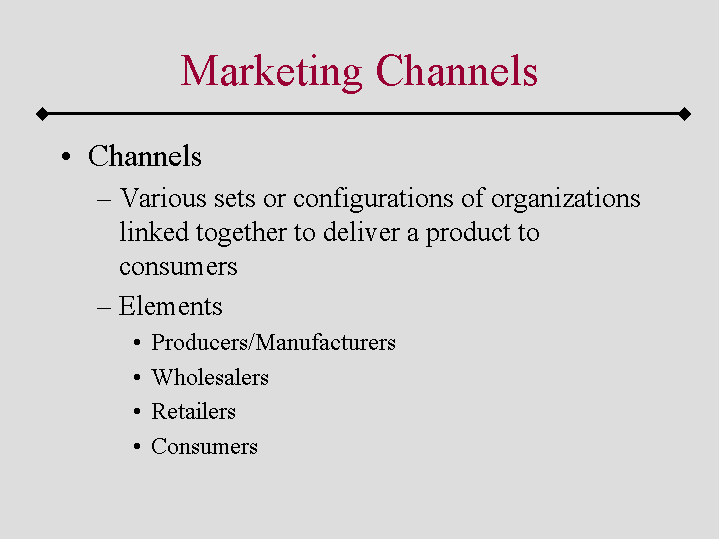 Marketing Channels

• Channels
– Various sets or configurations of organizations linked together to deliver a product to consumers
– Elements
• Producers/Manufacturers
• Wholesalers
• Retailers
• Consumers